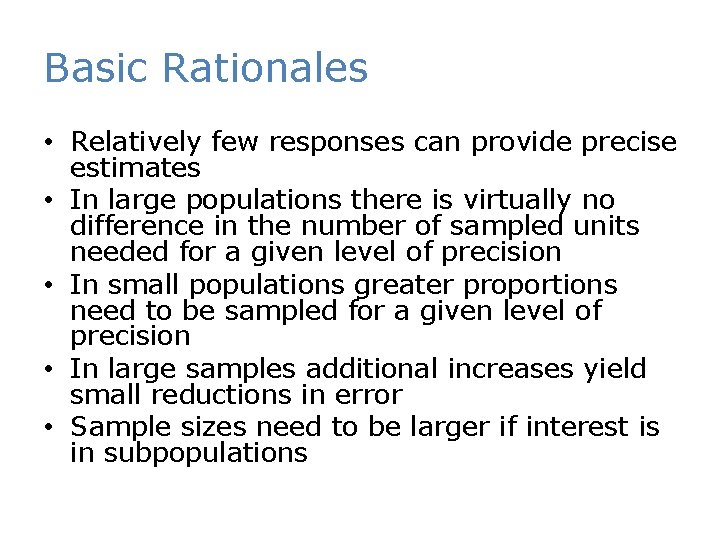 Basic Rationales

• Relatively few responses can provide precise estimates
• In large populations there is virtually no difference in the number of sampled units needed for a given level of precision
• In small populations greater proportions need to be sampled for a given level of precision
• In large samples additional increases yield small reductions in error
• Sample sizes need to be larger if interest is in subpopulations